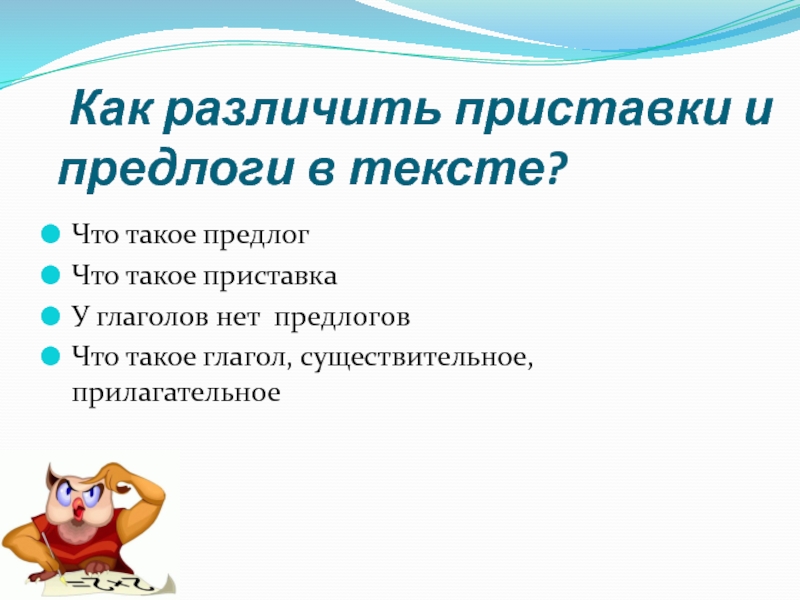 Как различить приставки и предлоги в тексте?

Что такое предлог

Что такое приставка

У глаголов нет предлогов

Что такое глагол, существительное, прилагательное